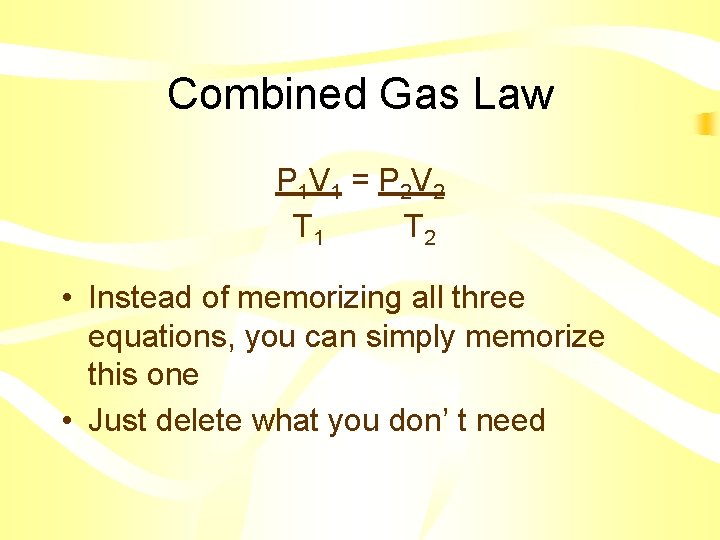 Combined Gas Law

$\frac{P_1V_1}{T_1} = \frac{P_2V_2}{T_2}$

• Instead of memorizing all three equations, you can simply memorize this one

• Just delete what you don’ t need